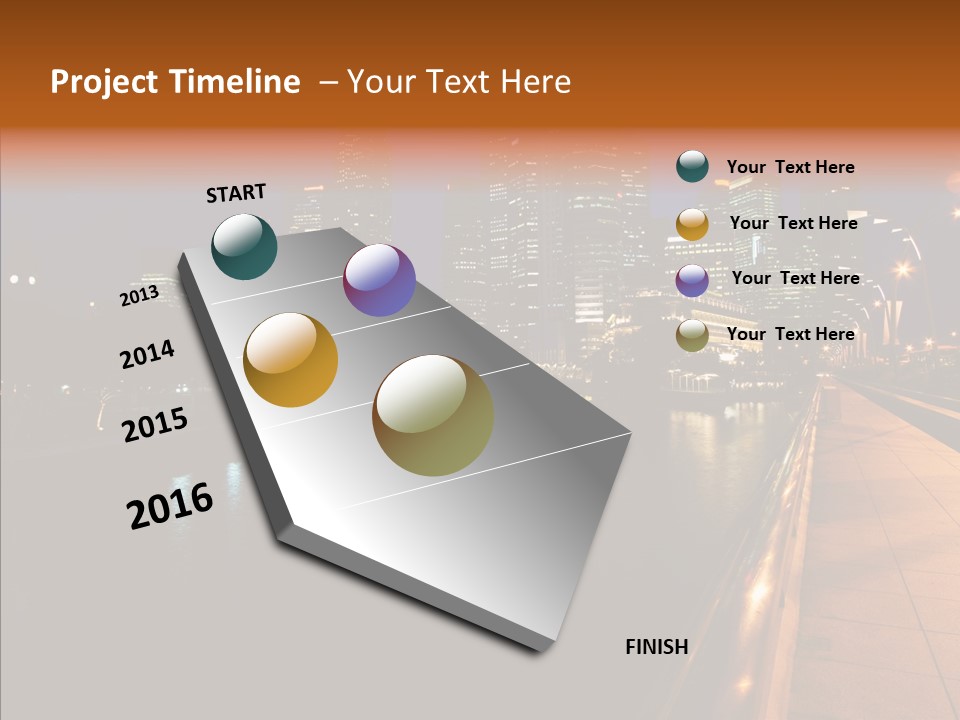 Project Timeline – Your Text Here

START

2013

2014

2015

2016

FINISH

Your Text Here

Your Text Here

Your Text Here

Your Text Here